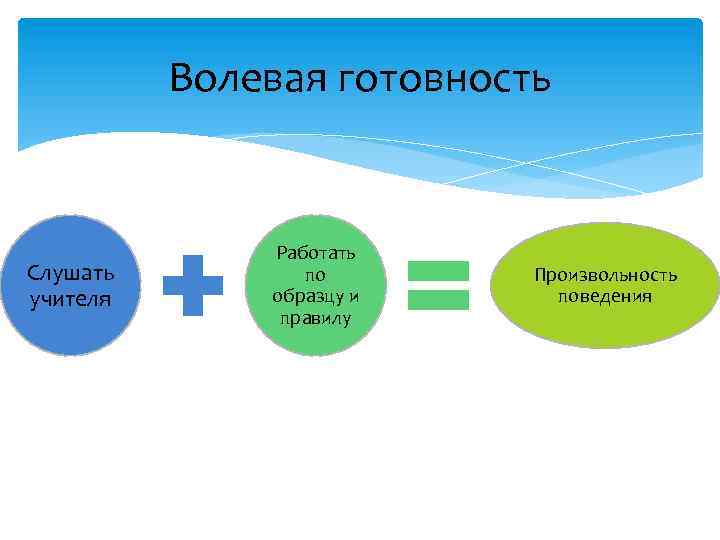 Волевая готовность

Слушать учителя

Работать по образцу и правилу

Произвольность поведения